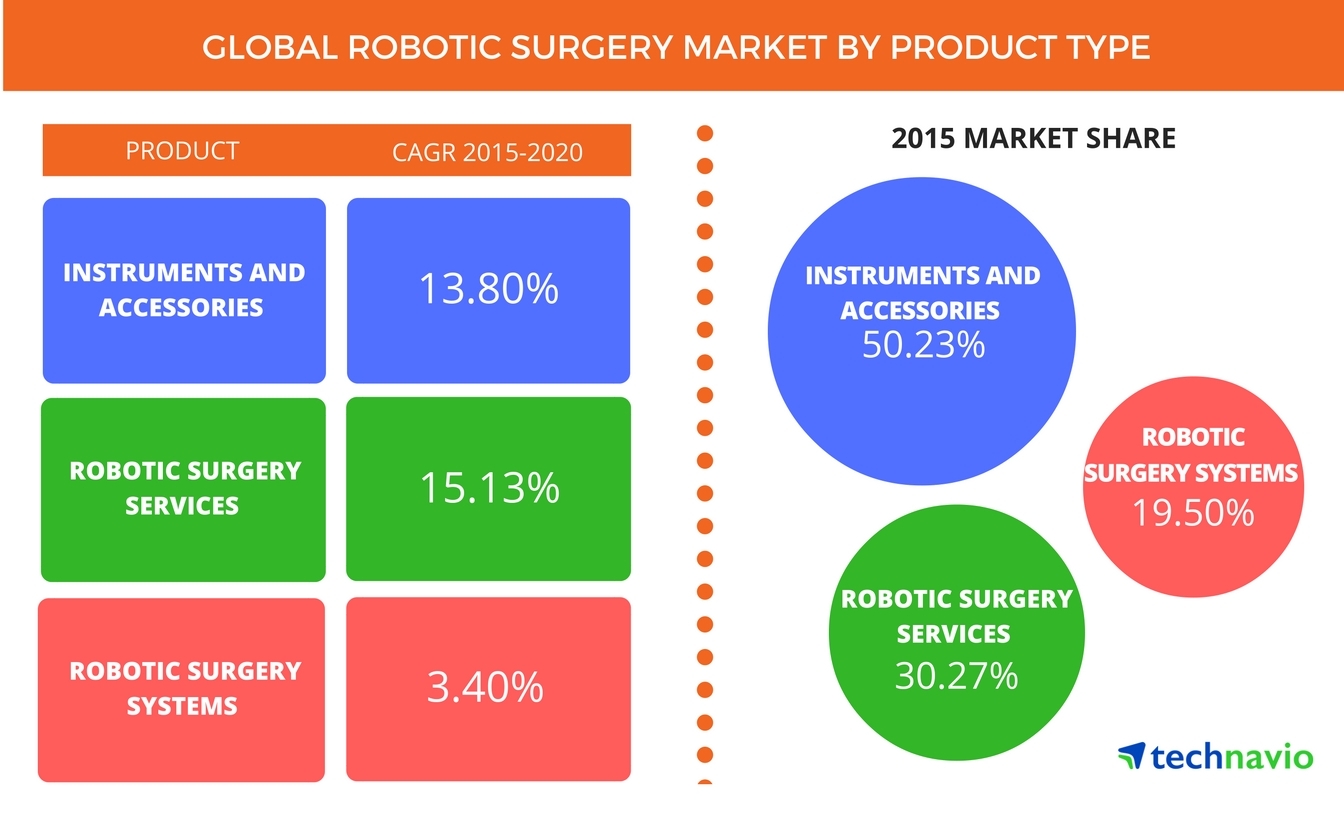 GLOBAL ROBOTIC SURGERY MARKET BY PRODUCT TYPE

| PRODUCT | CAGR 2015-2020 |
|---|---|
| INSTRUMENTS AND ACCESSORIES | 13.80% |
| ROBOTIC SURGERY SERVICES | 15.13% |
| ROBOTIC SURGERY SYSTEMS | 3.40% |

2015 MARKET SHARE

INSTRUMENTS AND ACCESSORIES 50.23%

ROBOTIC SURGERY SYSTEMS 19.50%

ROBOTIC SURGERY SERVICES 30.27%

technavio